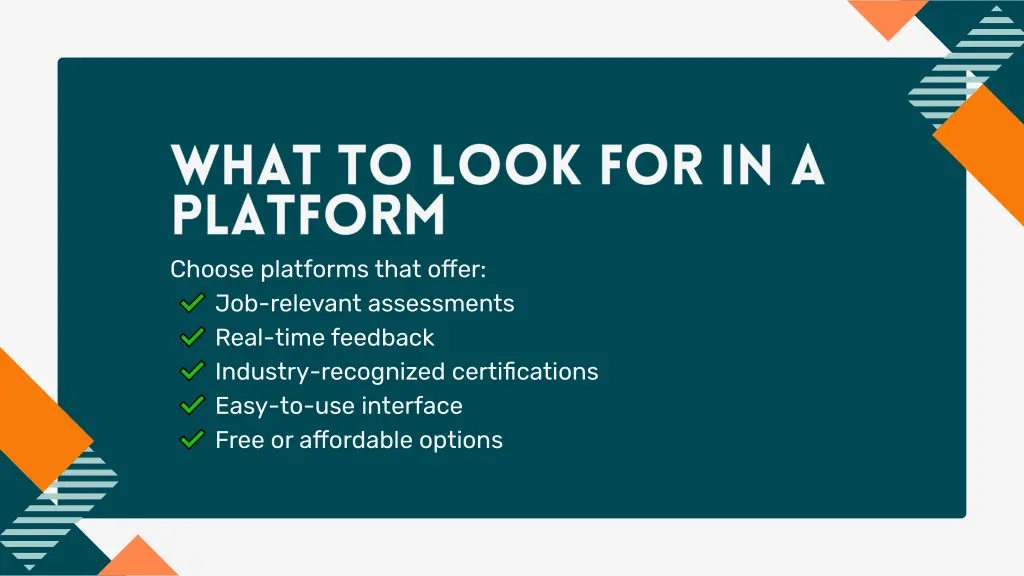 WHAT TO LOOK FOR IN A PLATFORM

Choose platforms that offer:
✓ Job-relevant assessments
✓ Real-time feedback
✓ Industry-recognized certifications
✓ Easy-to-use interface
✓ Free or affordable options